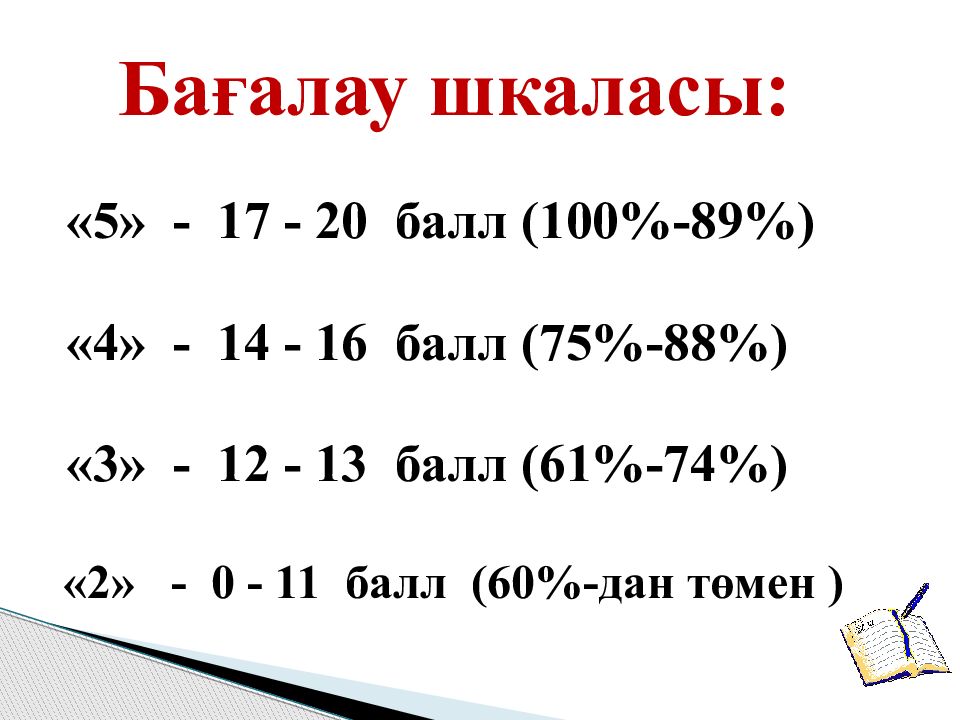 Бағалау шкаласы:

«5» - 17 - 20 балл (100%-89%)

«4» - 14 - 16 балл (75%-88%)

«3» - 12 - 13 балл (61%-74%)

«2» - 0 - 11 балл (60%-дан төмен )